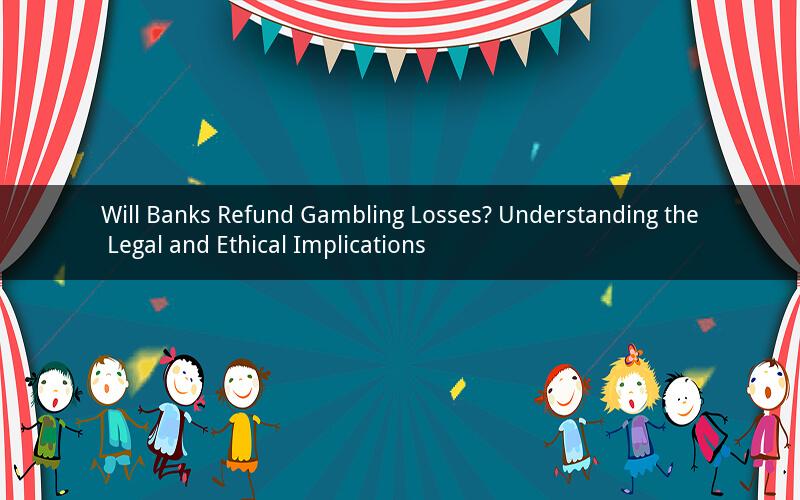 Will Banks Refund Gambling Losses? Understanding the Legal and Ethical Implications